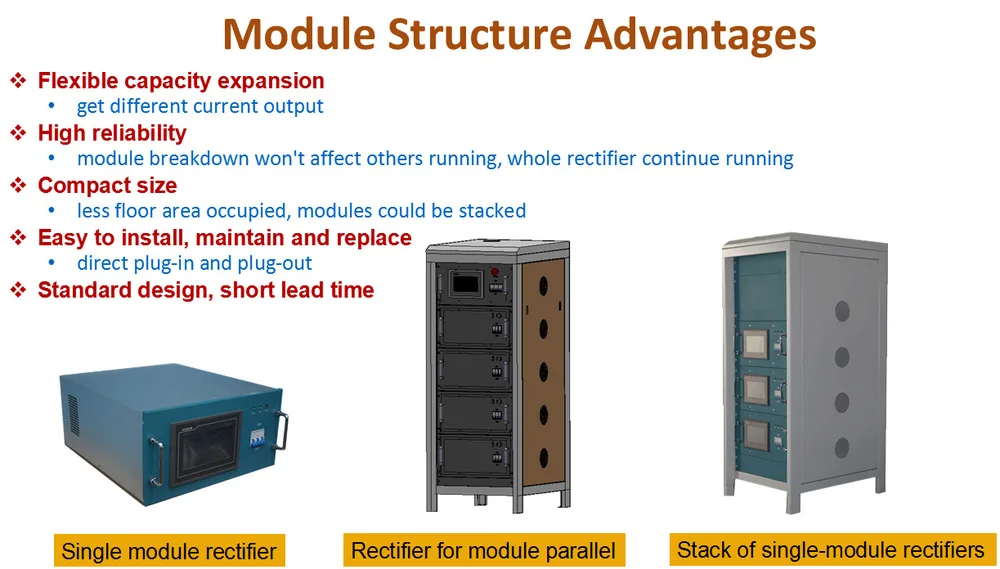 Module Structure Advantages

❖ Flexible capacity expansion
• get different current output
❖ High reliability
• module breakdown won't affect others running, whole rectifier continue running
❖ Compact size
• less floor area occupied, modules could be stacked
❖ Easy to install, maintain and replace
• direct plug-in and plug-out
❖ Standard design, short lead time

Single module rectifier

Rectifier for module parallel

Stack of single-module rectifiers